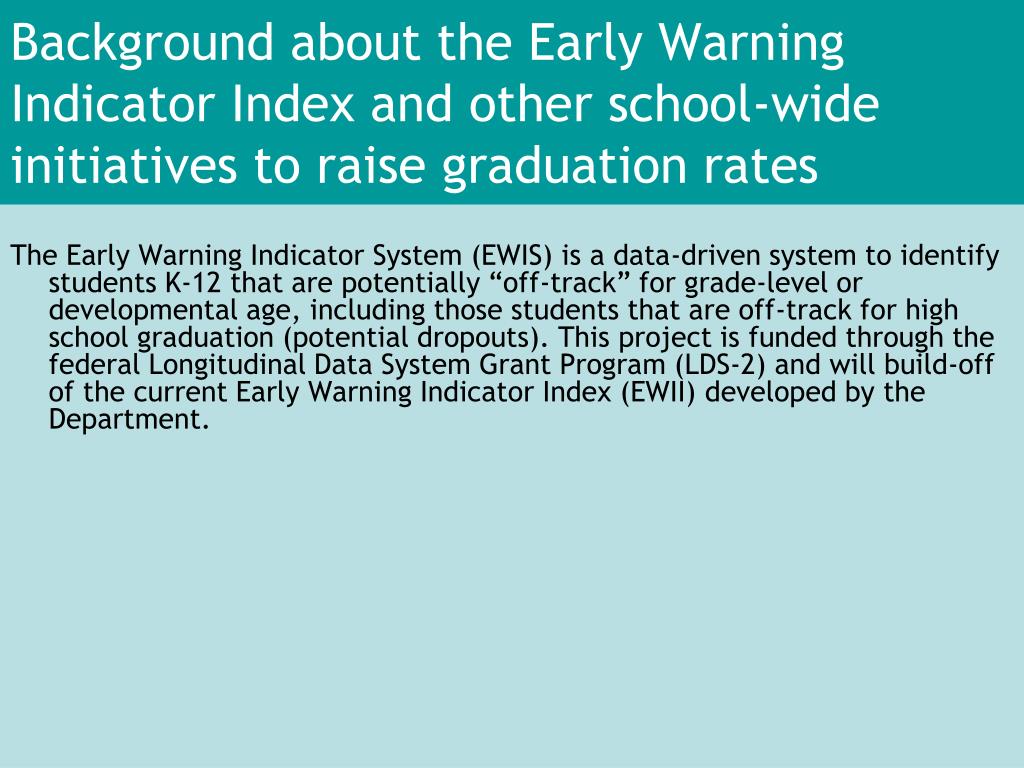 Background about the Early Warning Indicator Index and other school-wide initiatives to raise graduation rates

The Early Warning Indicator System (EWIS) is a data-driven system to identify students K-12 that are potentially “off-track” for grade-level or developmental age, including those students that are off-track for high school graduation (potential dropouts). This project is funded through the federal Longitudinal Data System Grant Program (LDS-2) and will build-off of the current Early Warning Indicator Index (EWII) developed by the Department.